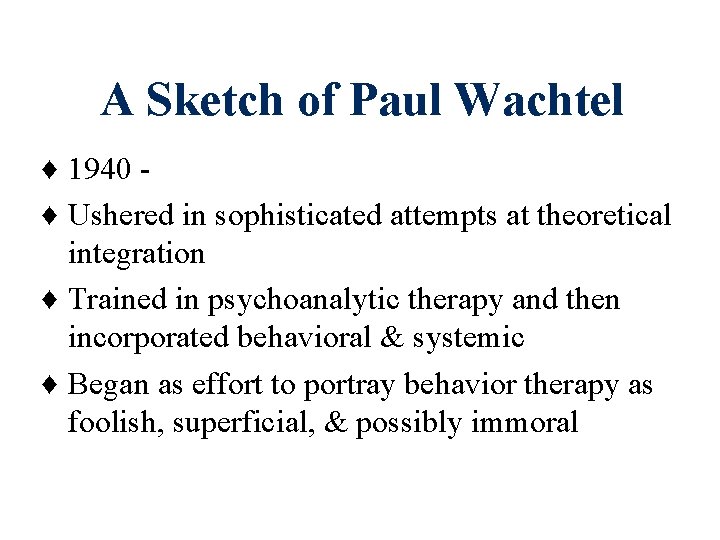 A Sketch of Paul Wachtel

♦ 1940 -

♦ Ushered in sophisticated attempts at theoretical integration

♦ Trained in psychoanalytic therapy and then incorporated behavioral & systemic

♦ Began as effort to portray behavior therapy as foolish, superficial, & possibly immoral